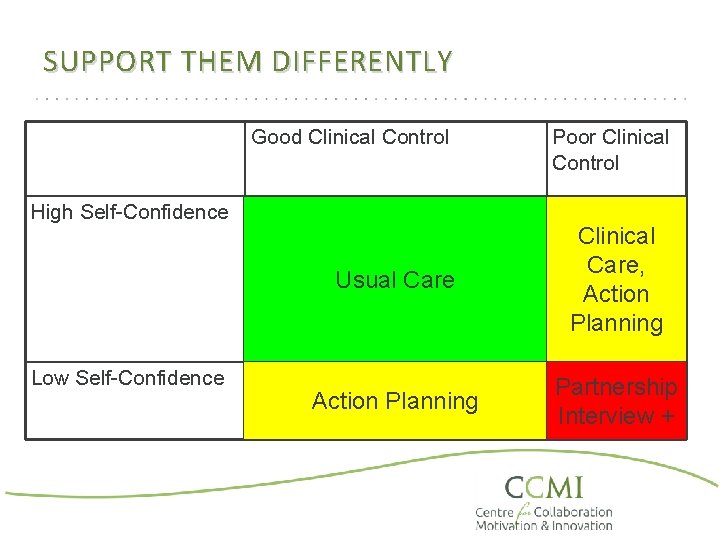 SUPPORT THEM DIFFERENTLY

| | Good Clinical Control | Poor Clinical Control |
|---|---|---|
| High Self-Confidence | Usual Care | Clinical Care, Action Planning |
| Low Self-Confidence | Action Planning | Partnership Interview + |

CCMI
Centre for Collaboration Motivation & Innovation